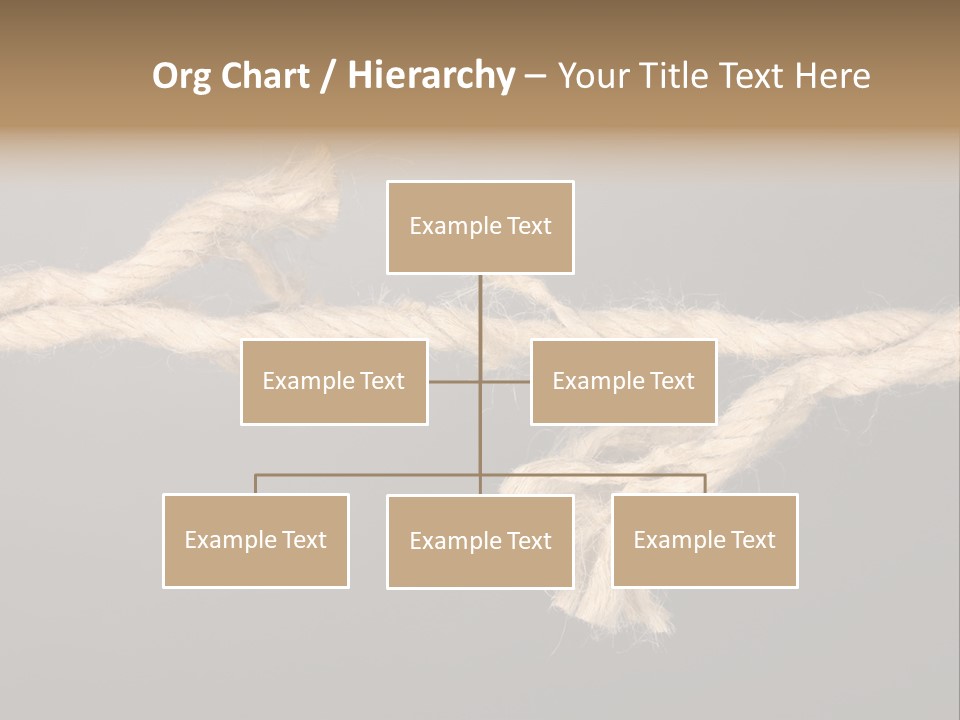 Org Chart / Hierarchy – Your Title Text Here

Example Text

Example Text

Example Text

Example Text

Example Text

Example Text